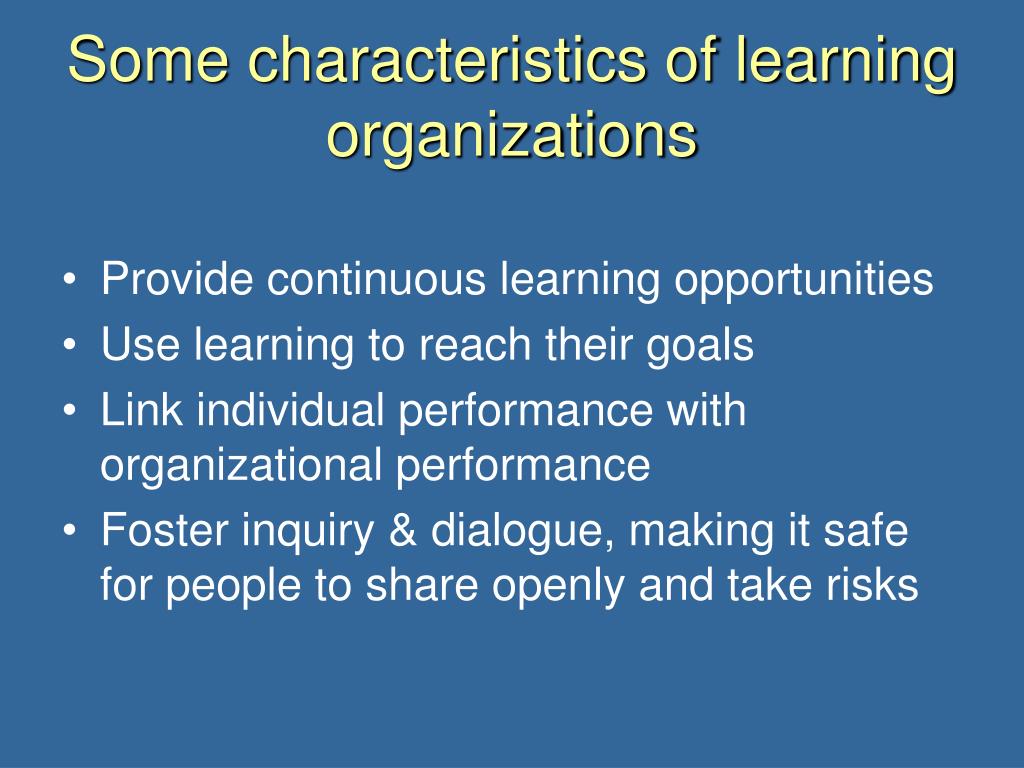 Some characteristics of learning organizations

• Provide continuous learning opportunities
• Use learning to reach their goals
• Link individual performance with organizational performance
• Foster inquiry & dialogue, making it safe for people to share openly and take risks